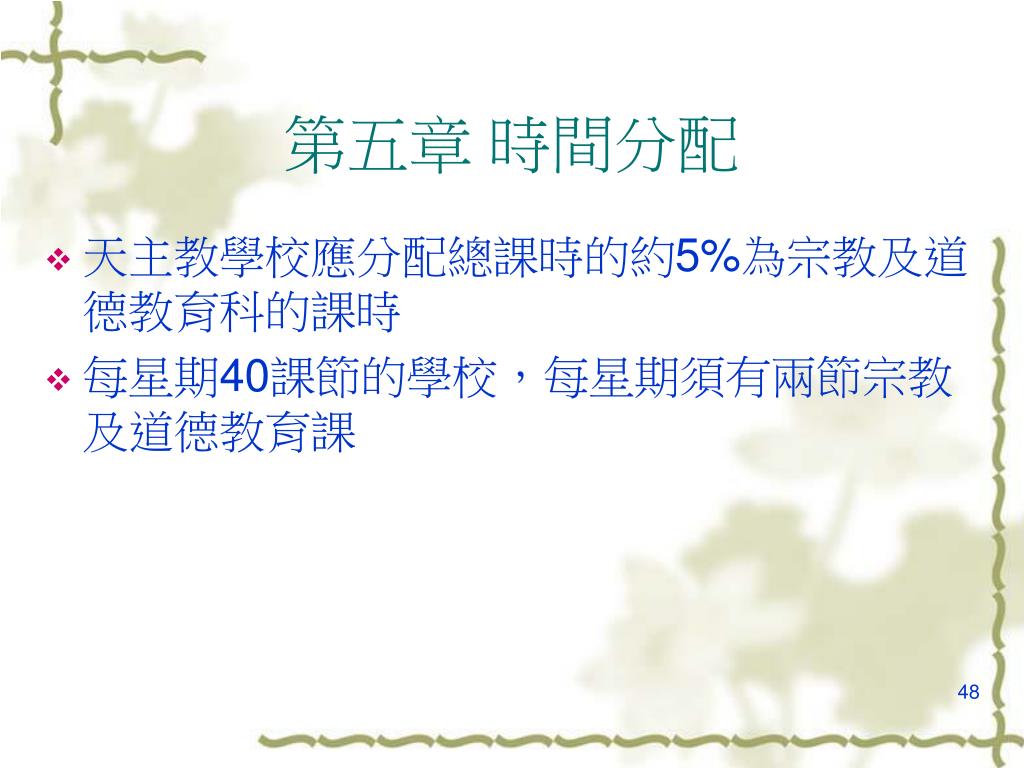 第五章 時間分配

❖ 天主教學校應分配總課時的約5%為宗教及道德教育科的課時

❖ 每星期40課節的學校，每星期須有兩節宗教及道德教育課

48